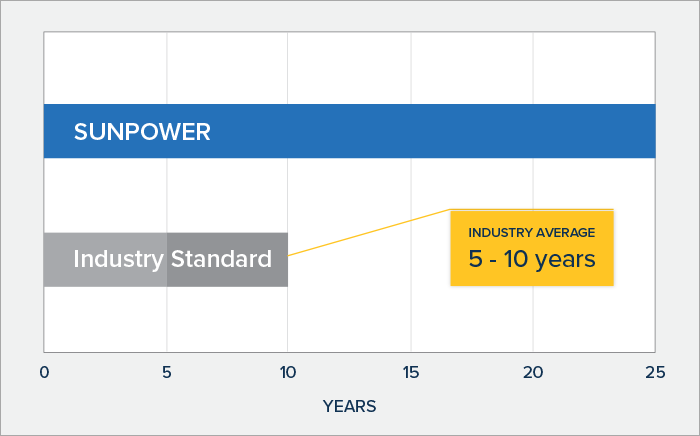 SUNPOWER

Industry Standard

INDUSTRY AVERAGE
5 - 10 years

0 5 10 15 20 25

YEARS